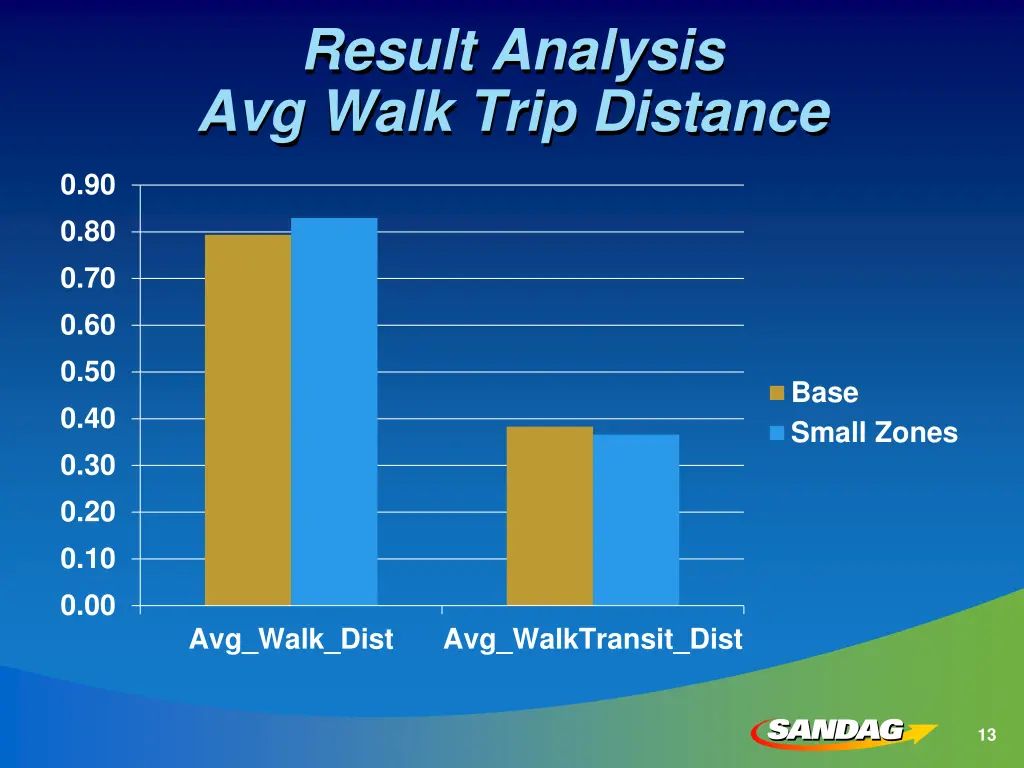 Result Analysis
Avg Walk Trip Distance

0.90
0.80
0.70
0.60
0.50
0.40
0.30
0.20
0.10
0.00

Avg_Walk_Dist
Avg_WalkTransit_Dist

Base
Small Zones

SANDAG

13